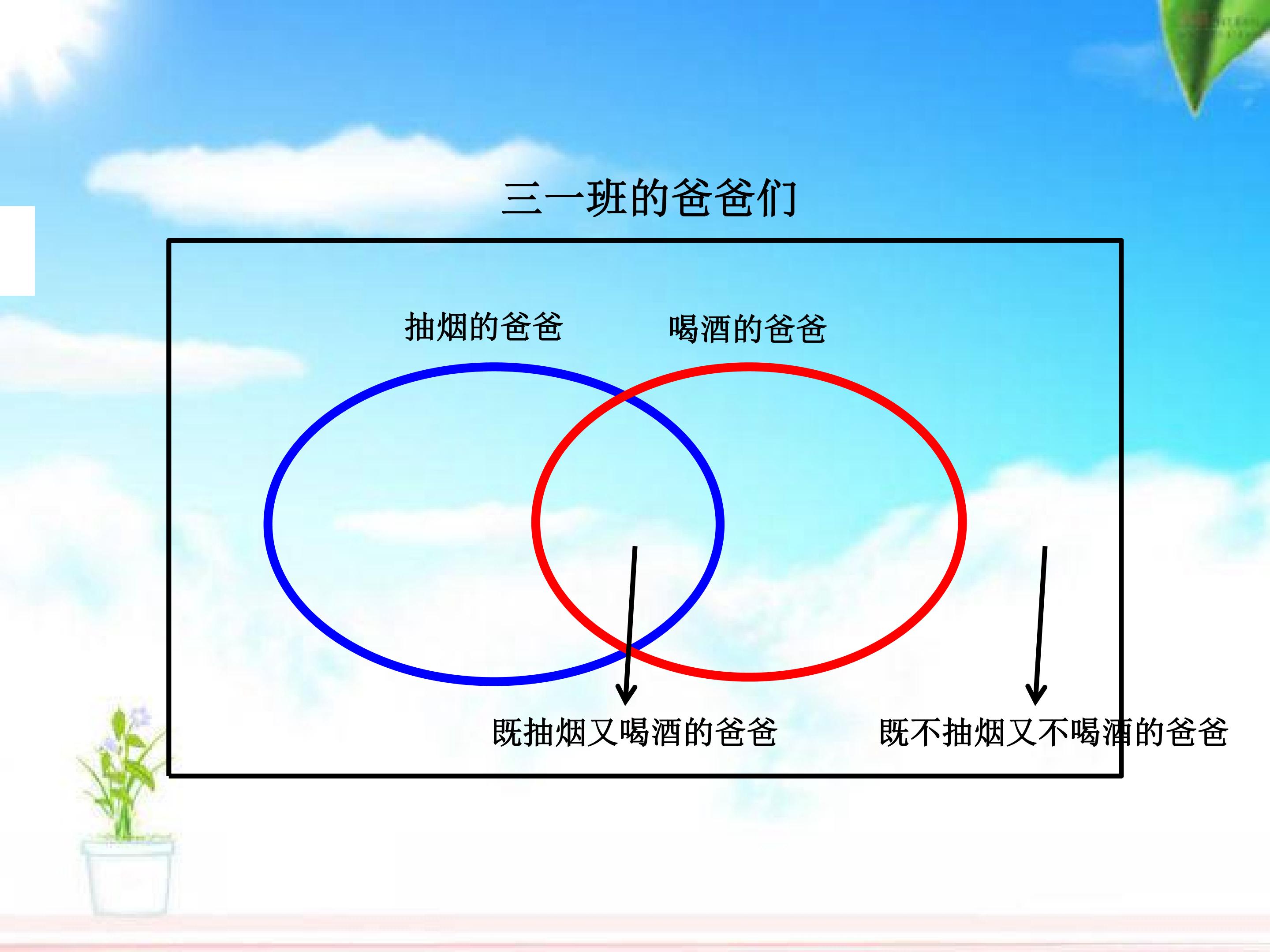 三一班的爸爸们

抽烟的爸爸

喝酒的爸爸

既抽烟又喝酒的爸爸

既不抽烟又不喝酒的爸爸